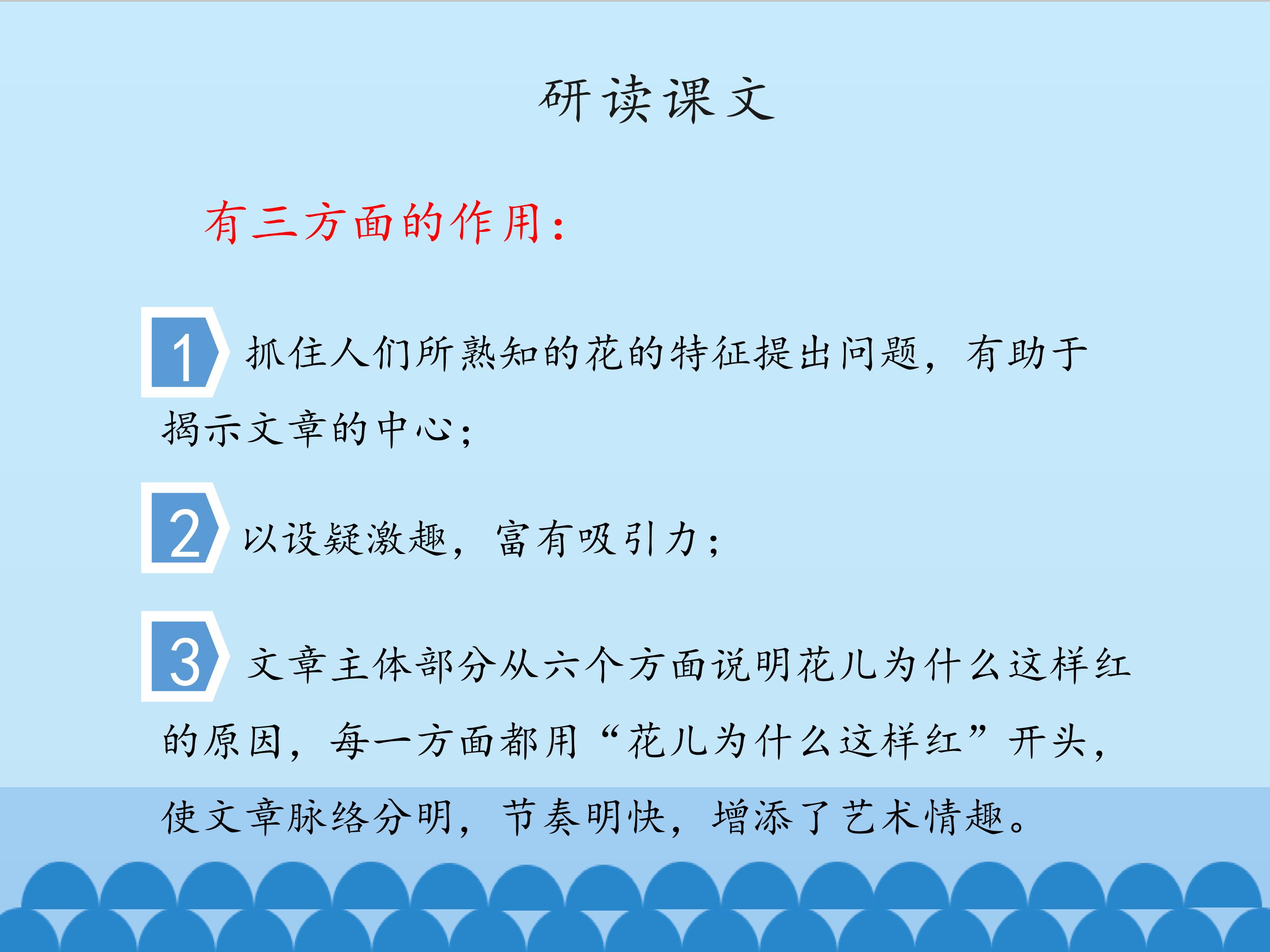 研读课文

有三方面的作用：

1 抓住人们所熟知的花的特征提出问题，有助于揭示文章的中心；

2 以设疑激趣，富有吸引力；

3 文章主体部分从六个方面说明花儿为什么这样红的原因，每一方面都用“花儿为什么这样红”开头，使文章脉络分明，节奏明快，增添了艺术情趣。